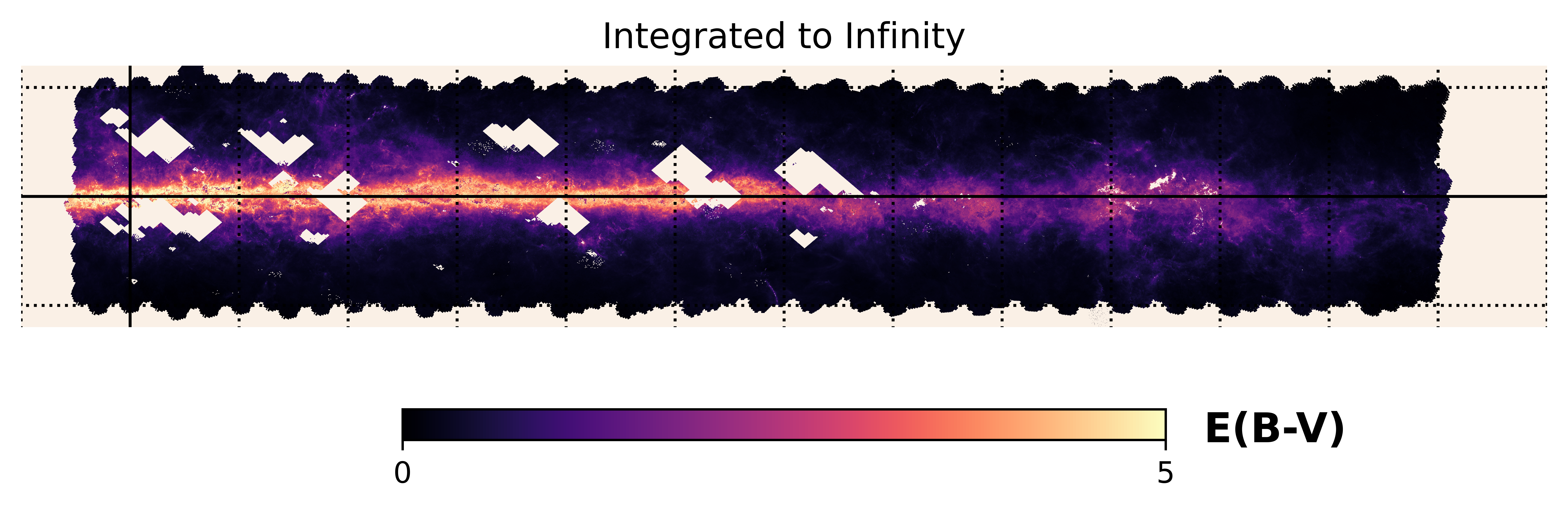 Integrated to Infinity

0

5

E(B-V)